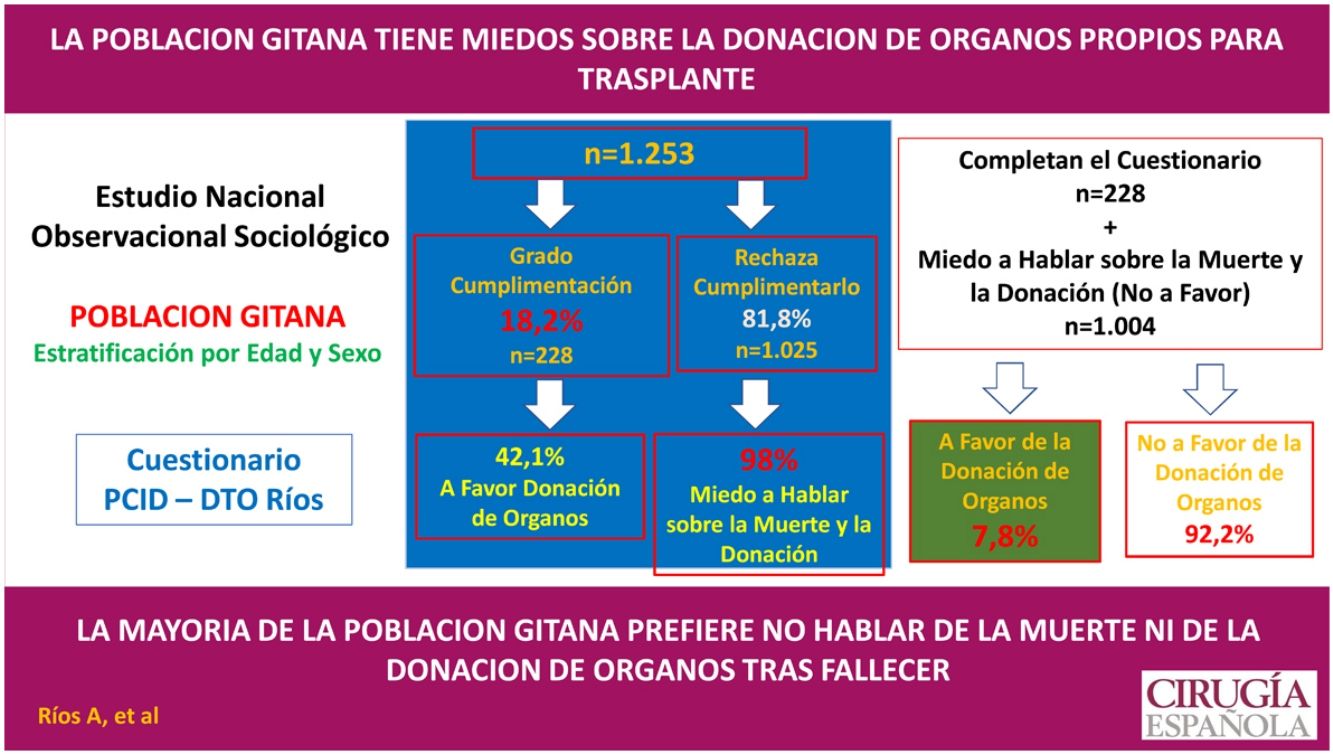 LA POBLACION GITANA TIENE MIEDOS SOBRE LA DONACION DE ORGANOS PROPIOS PARA TRASPLANTE

Estudio Nacional Observacional Sociológico

POBLACION GITANA
Estratificación por Edad y Sexo

Cuestionario
PCID – DTO Ríos

n=1.253

Grado Cumplimentación
18,2%
n=228

Rechaza Cumplimentarlo
81,8%
n=1.025

42,1%
A Favor Donación de Organos

98%
Miedo a Hablar sobre la Muerte y la Donación

Completan el Cuestionario
n=228
+
Miedo a Hablar sobre la Muerte y la Donación (No a Favor)
n=1.004

A Favor de la Donación de Organos
7,8%

No a Favor de la Donación de Organos
92,2%

LA MAYORIA DE LA POBLACION GITANA PREFIERE NO HABLAR DE LA MUERTE NI DE LA DONACION DE ORGANOS TRAS FALLECER

Ríos A, et al

CIRUGÍA
ESPAÑOLA